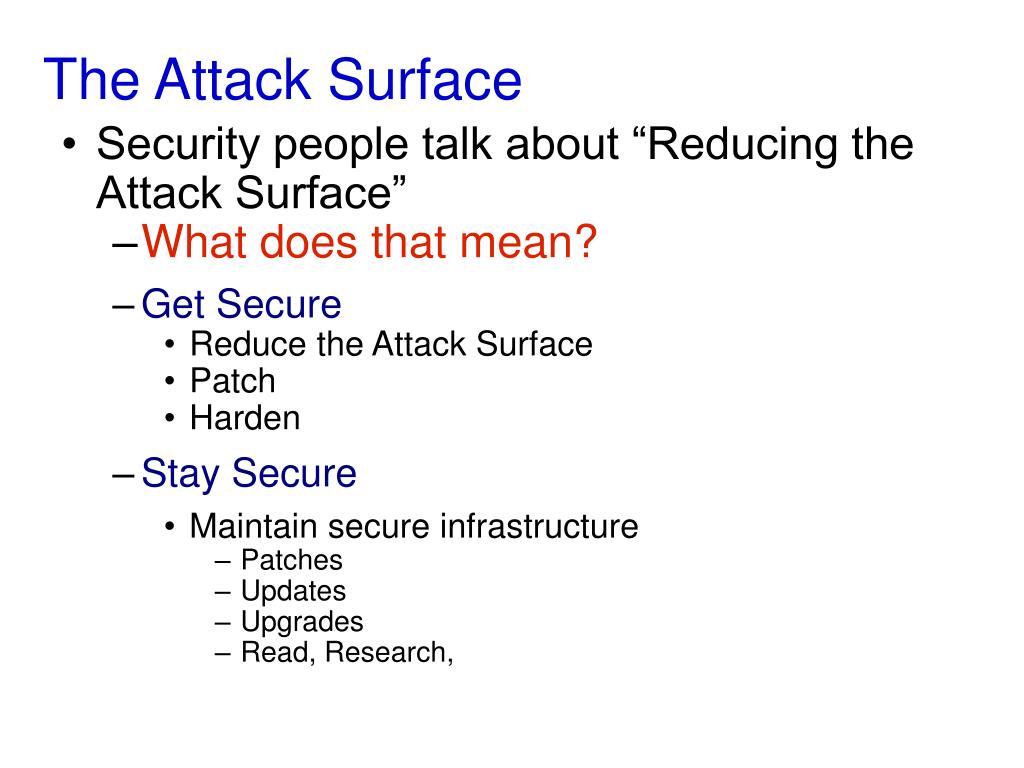 The Attack Surface

• Security people talk about “Reducing the Attack Surface”
 – What does that mean?
 – Get Secure
  • Reduce the Attack Surface
  • Patch
  • Harden
 – Stay Secure
  • Maintain secure infrastructure
   – Patches
   – Updates
   – Upgrades
   – Read, Research,